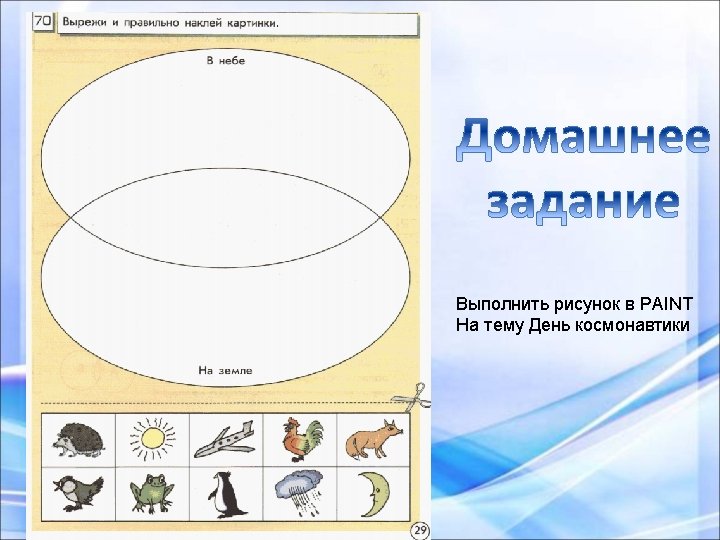 70 Вырежи и правильно наклей картинки.

В небе

На земле

29

Домашнее задание

Выполнить рисунок в PAINT
На тему День космонавтики